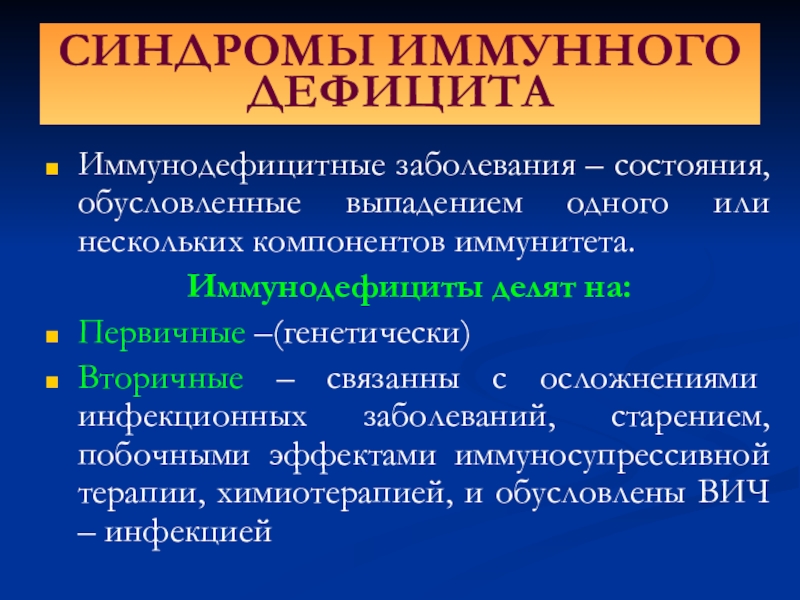 СИНДРОМЫ ИММУННОГО ДЕФИЦИТА

Иммунодефицитные заболевания – состояния, обусловленные выпадением одного или нескольких компонентов иммунитета.

Иммунодефициты делят на:

Первичные –(генетически)

Вторичные – связанны с осложнениями инфекционных заболеваний, старением, побочными эффектами иммуносупрессивной терапии, химиотерапией, и обусловлены ВИЧ – инфекцией